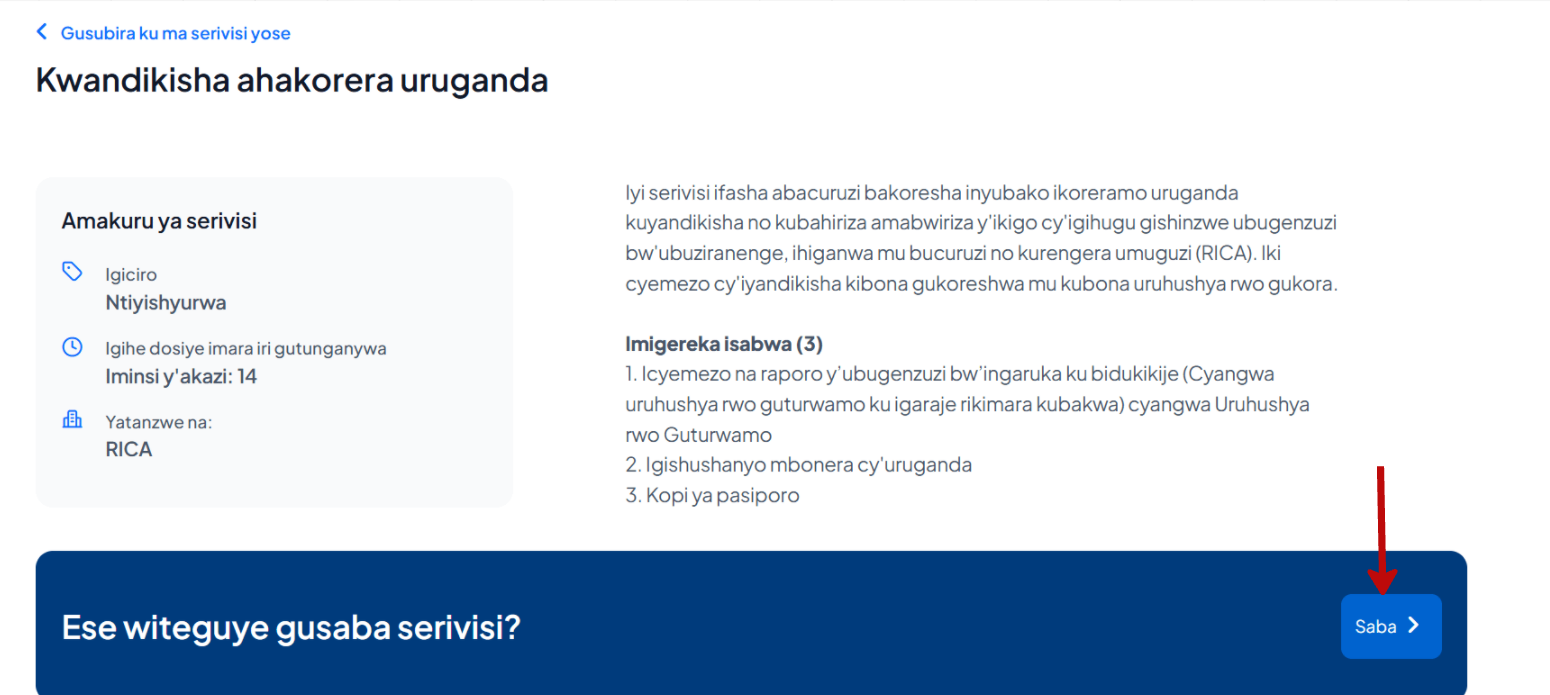 Gusubira ku ma serivisi yose

Kwandikisha ahakorera uruganda

Amakuru ya serivisi

Igiciro
Ntiyishyurwa

Igihe dosiye imara iri gutunganywa
Iminsi y'akazi: 14

Yatanzwe na:
RICA

Iyi serivisi ifasha abacuruzi bakoresha inyubako ikoreramo uruganda kuyandikisha no kubahiriza amabwiriza y'ikigo cy'igihugu gishinzwe ubugenzuzi bw'ubuziranenge, ihiganwa mu bucuruzi no kurengera umuguzi (RICA). Iki cyemezo cy'iyandikisha kibona gukoreshwa mu kubona uruhushya rwo gukora.

Imigereka isabwa (3)
1. Icyemezo na raporo y'ubugenzuzi bw'ingaruka ku bidukikije (Cyangwa uruhushya rwo guturwamo ku igaraje rikimara kubakwa) cyangwa Uruhushya rwo Guturwamo
2. Igishushanyo mbonera cy'uruganda
3. Kopi ya pasiporo

Ese witeguye gusaba serivisi?

Saba